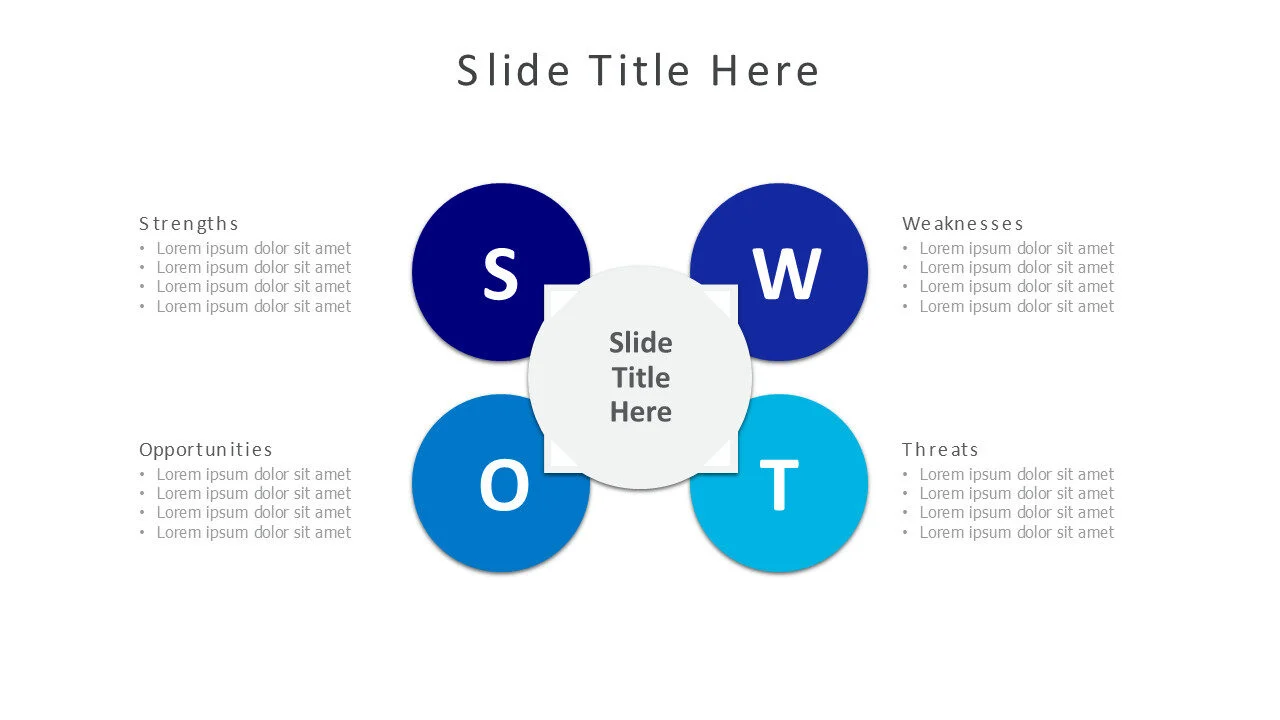 Slide Title Here

Strengths
• Lorem ipsum dolor sit amet
• Lorem ipsum dolor sit amet
• Lorem ipsum dolor sit amet
• Lorem ipsum dolor sit amet

S

W

Weaknesses
• Lorem ipsum dolor sit amet
• Lorem ipsum dolor sit amet
• Lorem ipsum dolor sit amet
• Lorem ipsum dolor sit amet

Slide Title Here

Opportunities
• Lorem ipsum dolor sit amet
• Lorem ipsum dolor sit amet
• Lorem ipsum dolor sit amet
• Lorem ipsum dolor sit amet

O

T

Threats
• Lorem ipsum dolor sit amet
• Lorem ipsum dolor sit amet
• Lorem ipsum dolor sit amet
• Lorem ipsum dolor sit amet